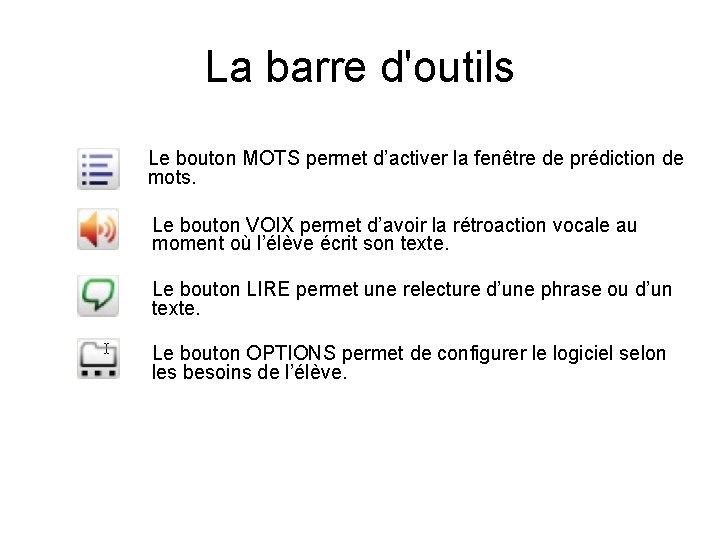 La barre d'outils

Le bouton MOTS permet d’activer la fenêtre de prédiction de mots.

Le bouton VOIX permet d’avoir la rétroaction vocale au moment où l’élève écrit son texte.

Le bouton LIRE permet une relecture d’une phrase ou d’un texte.

Le bouton OPTIONS permet de configurer le logiciel selon les besoins de l’élève.